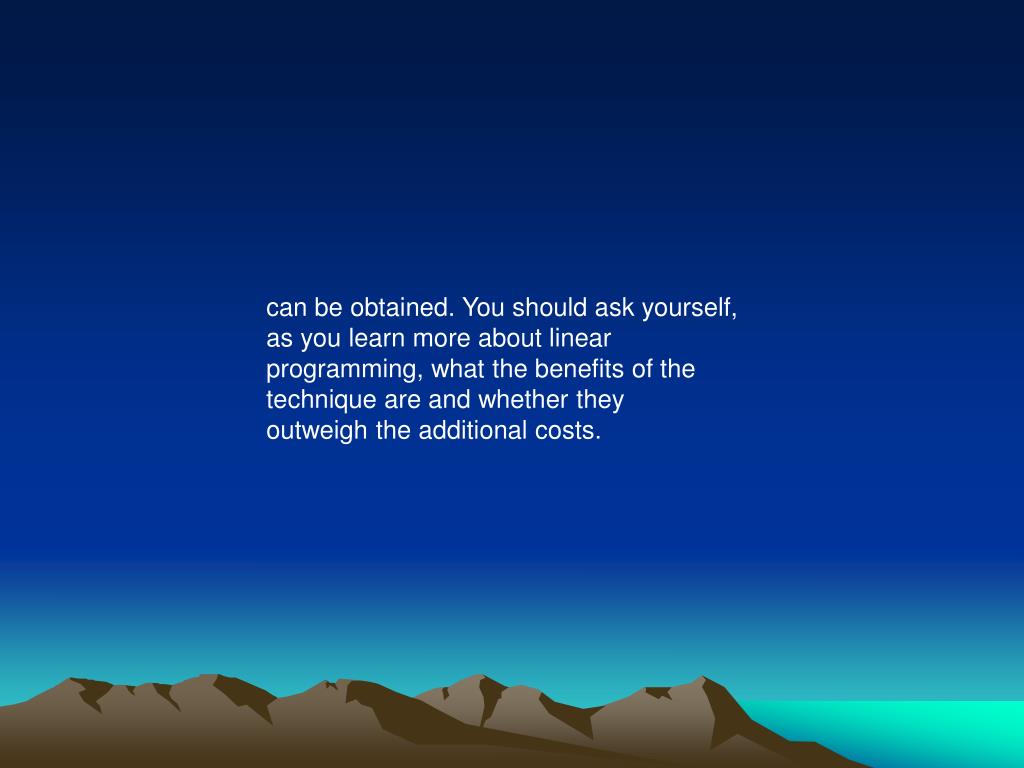 can be obtained. You should ask yourself, as you learn more about linear programming, what the benefits of the technique are and whether they outweigh the additional costs.